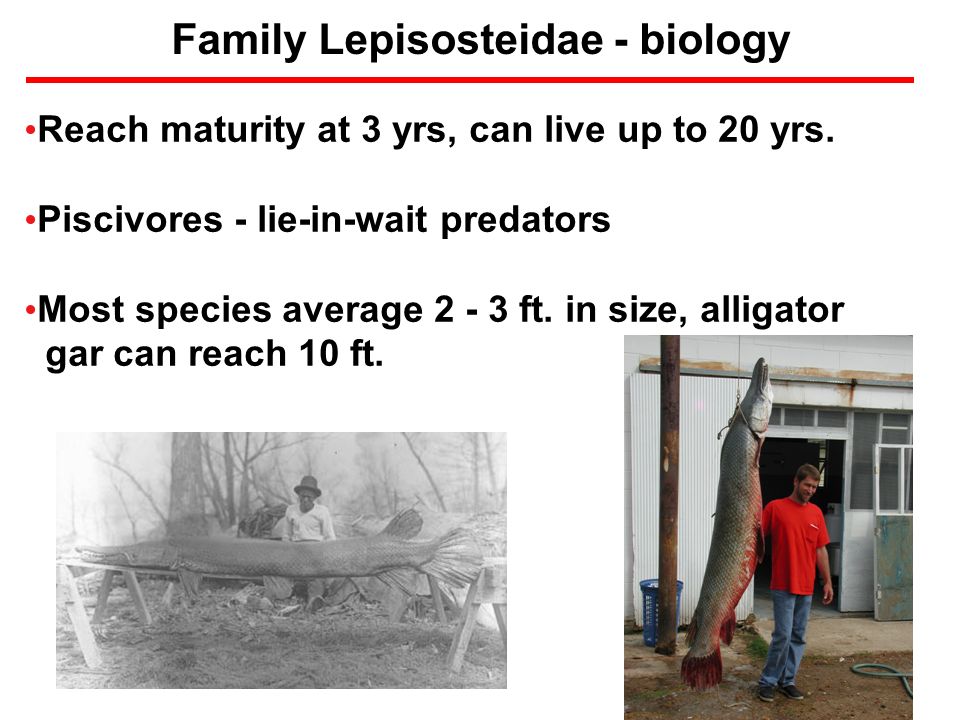 Family Lepisosteidae - biology

•Reach maturity at 3 yrs, can live up to 20 yrs.

•Piscivores - lie-in-wait predators

•Most species average 2 - 3 ft. in size, alligator gar can reach 10 ft.